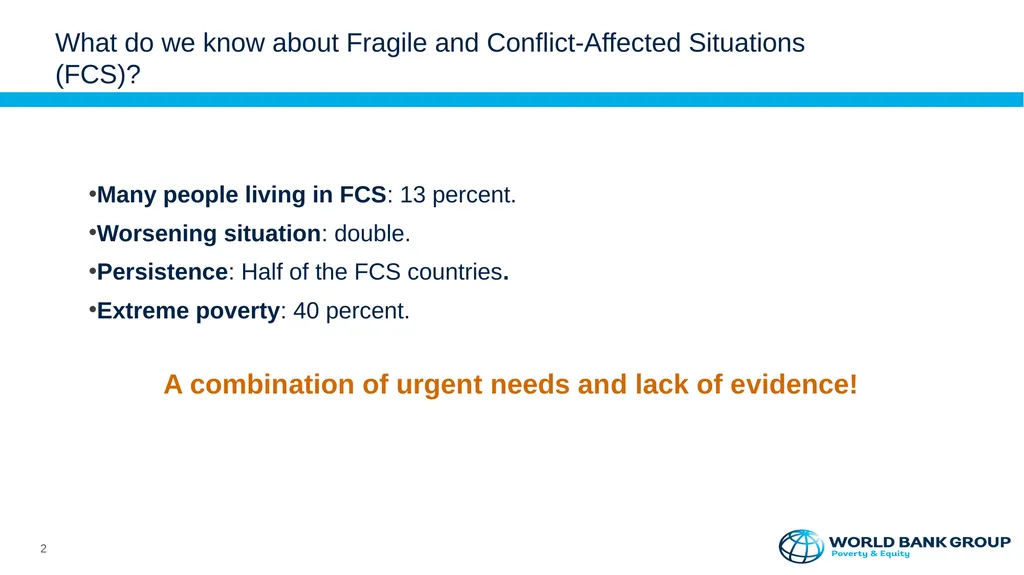 What do we know about Fragile and Conflict-Affected Situations (FCS)?

•Many people living in FCS: 13 percent.
•Worsening situation: double.
•Persistence: Half of the FCS countries.
•Extreme poverty: 40 percent.

A combination of urgent needs and lack of evidence!

2

WORLD BANK GROUP
Poverty & Equity